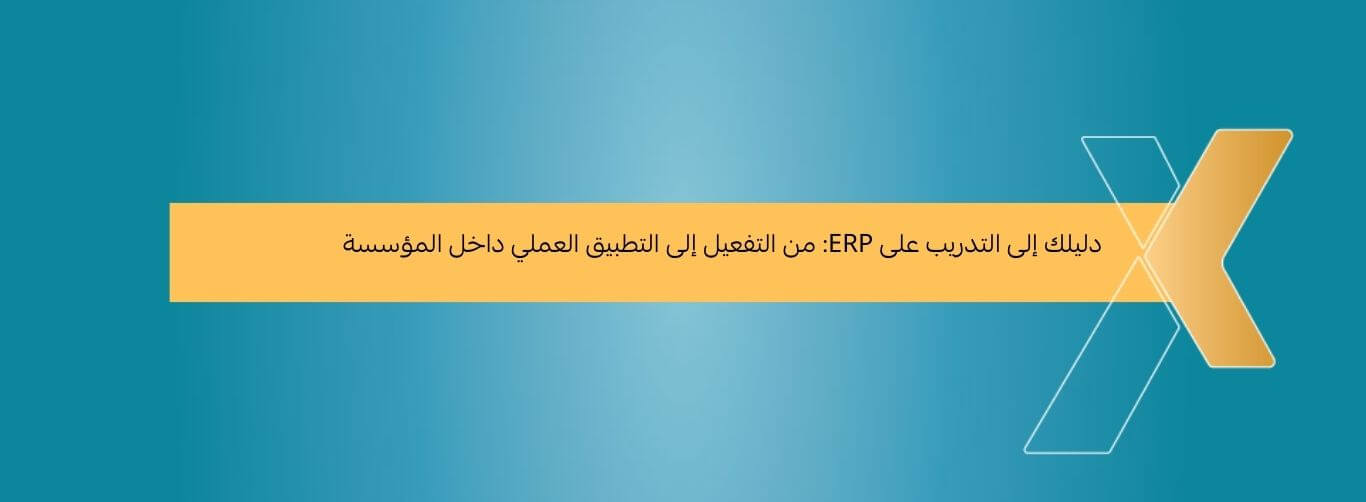 دليلك إلى التدريب على ERP: من التفعيل إلى التطبيق العملي داخل المؤسسة